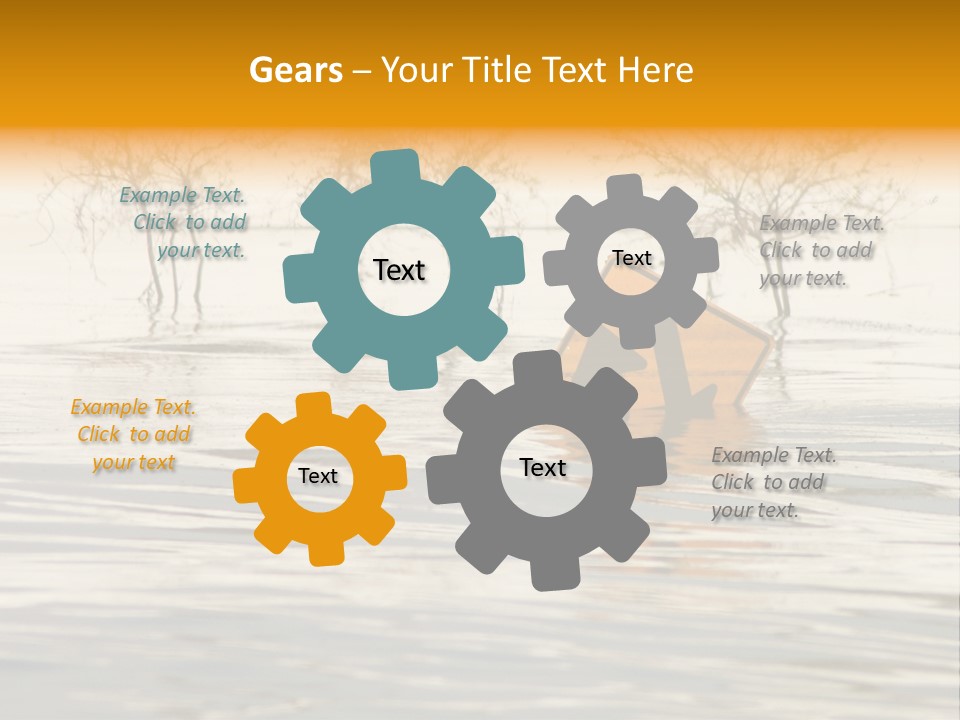 Gears – Your Title Text Here

Example Text. Click to add your text.

Text

Text

Example Text. Click to add your text.

Example Text. Click to add your text

Text

Text

Example Text. Click to add your text.